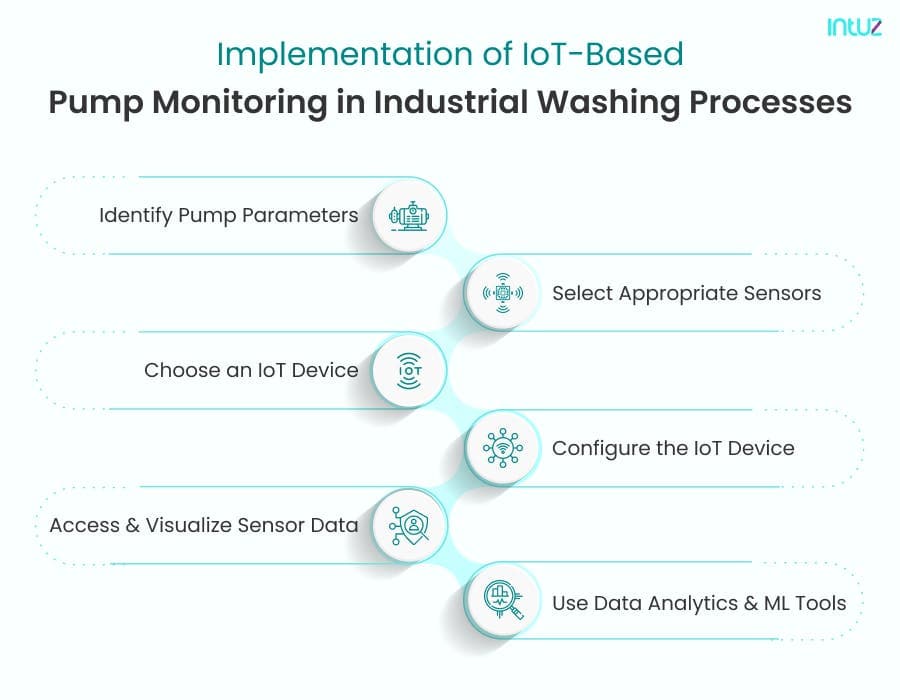 intuz

Implementation of IoT-Based
Pump Monitoring in Industrial Washing Processes

Identify Pump Parameters

Select Appropriate Sensors

Choose an IoT Device

IOT

Configure the IoT Device

Access & Visualize Sensor Data

Use Data Analytics & ML Tools